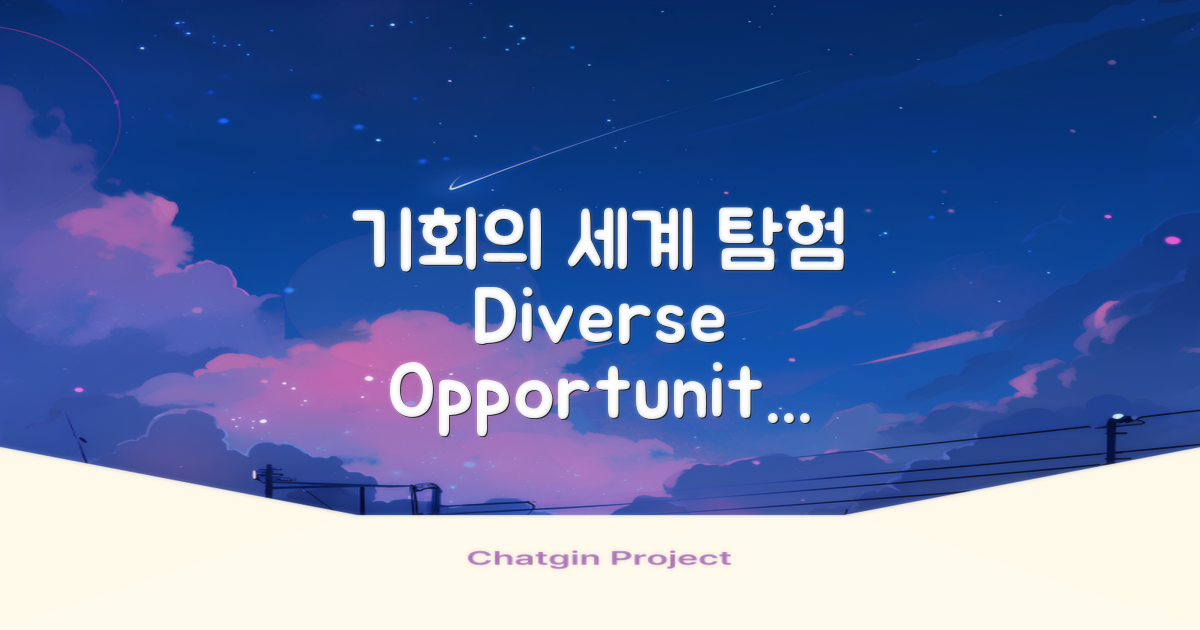 기회의 세계 탐험
Diverse
Opportunit...

Chatgin Project